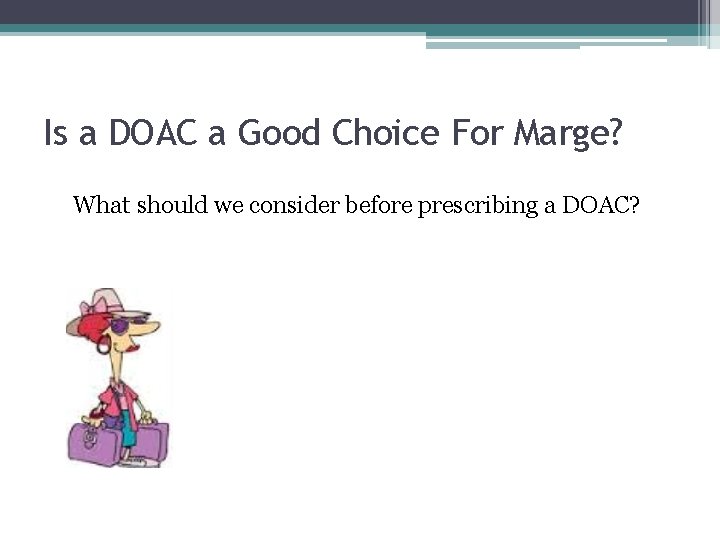 Is a DOAC a Good Choice For Marge?

What should we consider before prescribing a DOAC?